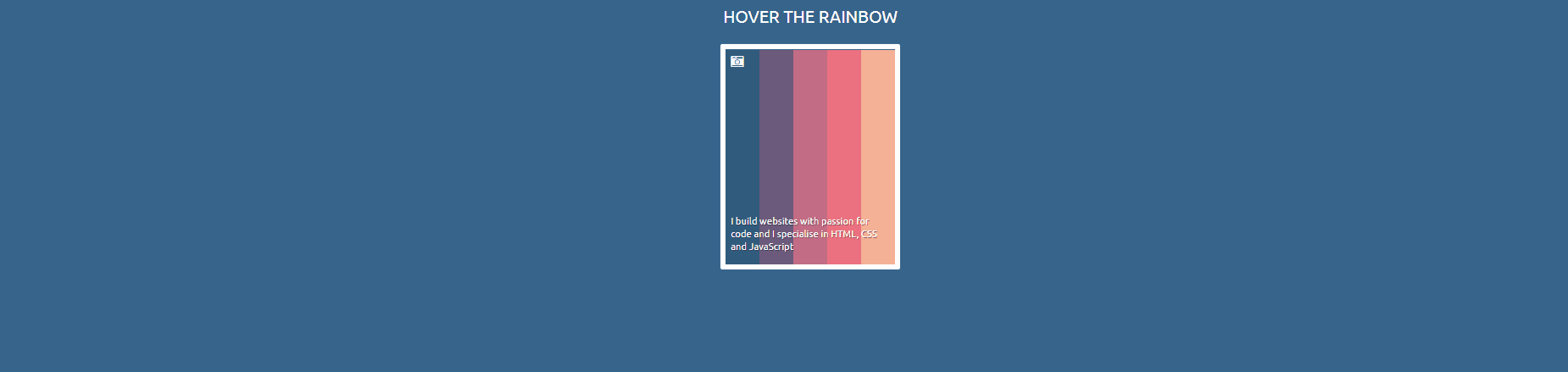 HOVER THE RAINBOW

I build websites with passion for code and I specialise in HTML, CSS and JavaScript